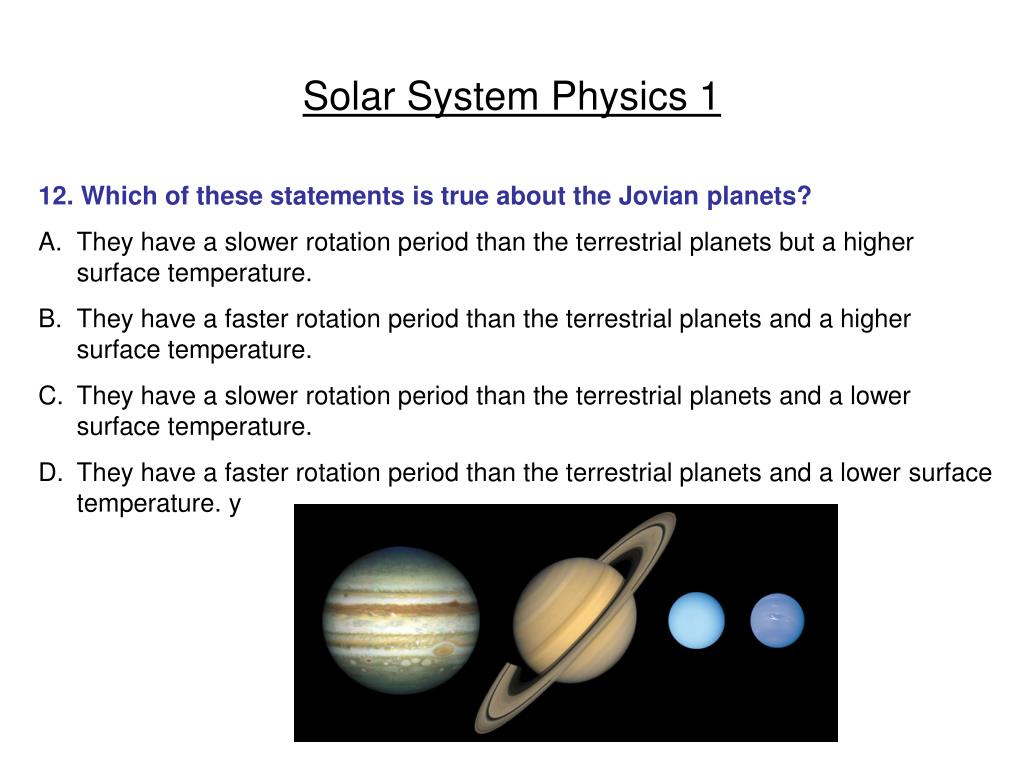 Solar System Physics 1

12. Which of these statements is true about the Jovian planets?

A. They have a slower rotation period than the terrestrial planets but a higher surface temperature.

B. They have a faster rotation period than the terrestrial planets and a higher surface temperature.

C. They have a slower rotation period than the terrestrial planets and a lower surface temperature.

D. They have a faster rotation period than the terrestrial planets and a lower surface temperature. y